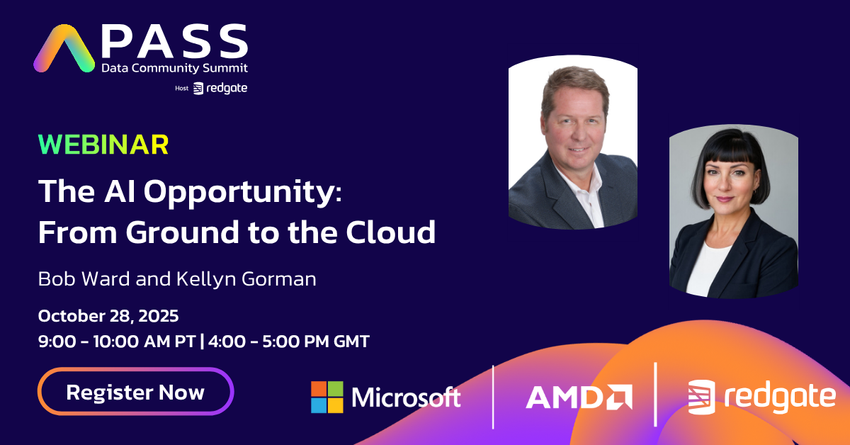 PASS
Data Community Summit
Host redgate

WEBINAR

The AI Opportunity: From Ground to the Cloud

Bob Ward and Kellyn Gorman

October 28, 2025
9:00 - 10:00 AM PT | 4:00 - 5:00 PM GMT

Register Now

Microsoft

AMD

redgate